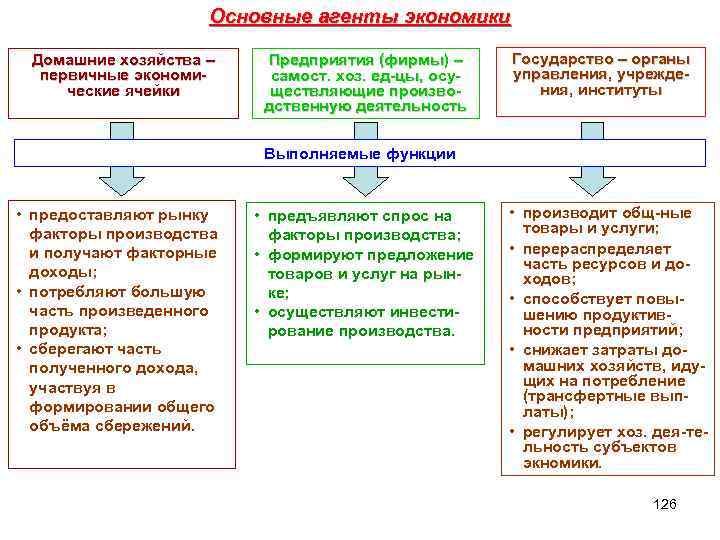 Основные агенты экономики

Домашние хозяйства – первичные экономические ячейки

Предприятия (фирмы) – самост. хоз. ед-цы, осуществляющие производственную деятельность

Государство – органы управления, учреждения, институты

Выполняемые функции

• предоставляют рынку факторы производства и получают факторные доходы;
• потребляют большую часть произведенного продукта;
• сберегают часть полученного дохода, участвуя в формировании общего объёма сбережений.

• предъявляют спрос на факторы производства;
• формируют предложение товаров и услуг на рынке;
• осуществляют инвестирование производства.

• производит общ-ные товары и услуги;
• перераспределяет часть ресурсов и доходов;
• способствует повышению продуктивности предприятий;
• снижает затраты домашних хозяйств, идущих на потребление (трансфертные выплаты);
• регулирует хоз. дея-тельность субъектов экномики.

126